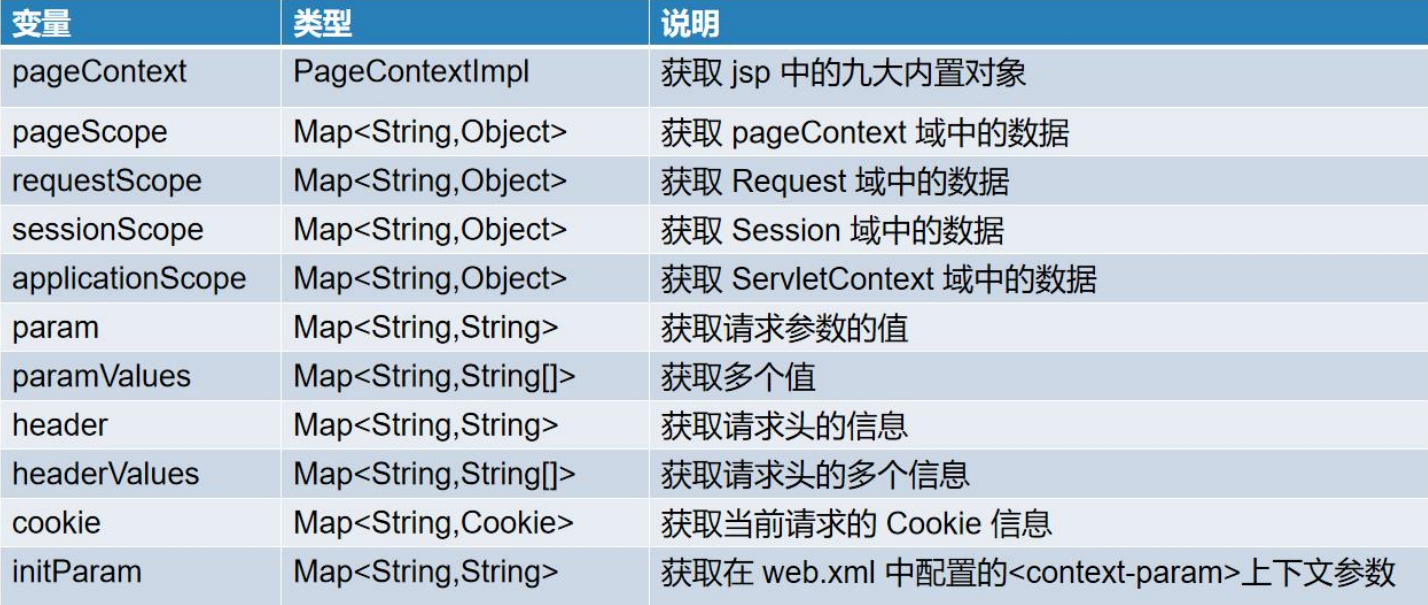 | 变量 | 类型 | 说明 |
|---|---|---|
| pageContext | PageContextImpl | 获取 jsp 中的九大内置对象 |
| pageScope | Map<String,Object> | 获取 pageContext 域中的数据 |
| requestScope | Map<String,Object> | 获取 Request 域中的数据 |
| sessionScope | Map<String,Object> | 获取 Session 域中的数据 |
| applicationScope | Map<String,Object> | 获取 ServletContext 域中的数据 |
| param | Map<String,String> | 获取请求参数的值 |
| paramValues | Map<String,String[]> | 获取多个值 |
| header | Map<String,String> | 获取请求头的信息 |
| headerValues | Map<String,String[]> | 获取请求头的多个信息 |
| cookie | Map<String,Cookie> | 获取当前请求的 Cookie 信息 |
| initParam | Map<String,String> | 获取在 web.xml 中配置的<context-param>上下文参数 |